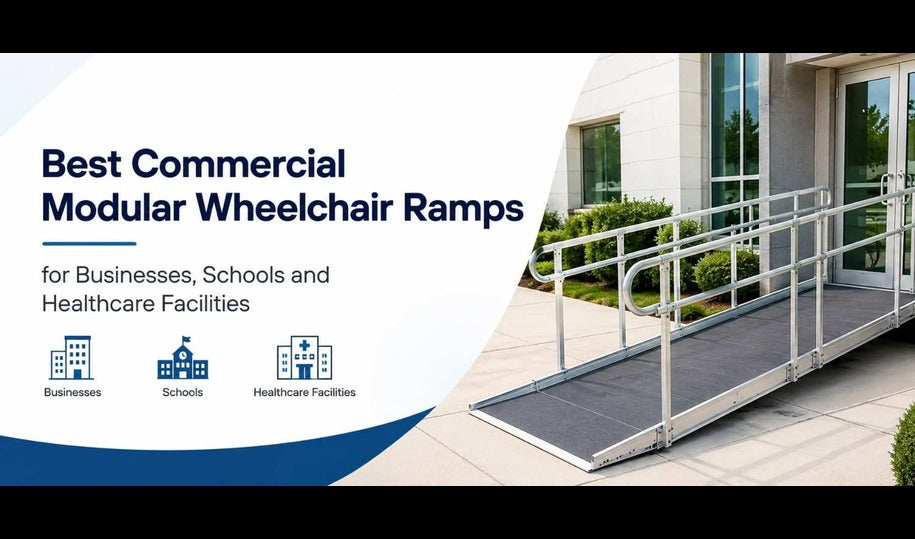 Best Commercial Modular Wheelchair Ramps

for Businesses, Schools and Healthcare Facilities

Businesses

Schools

Healthcare Facilities